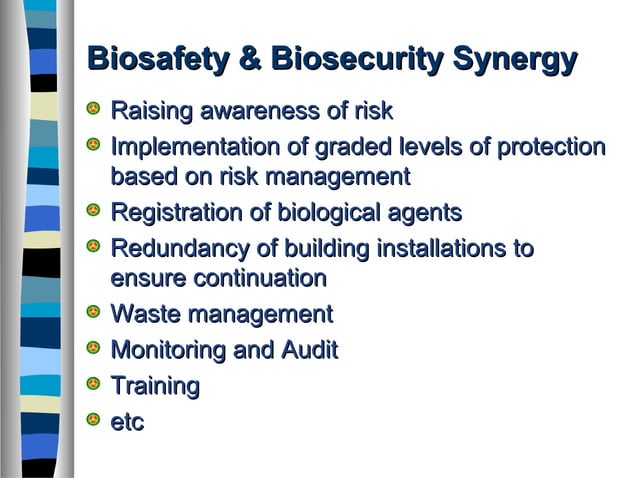 Biosafety & Biosecurity Synergy

- Raising awareness of risk
- Implementation of graded levels of protection based on risk management
- Registration of biological agents
- Redundancy of building installations to ensure continuation
- Waste management
- Monitoring and Audit
- Training
- etc